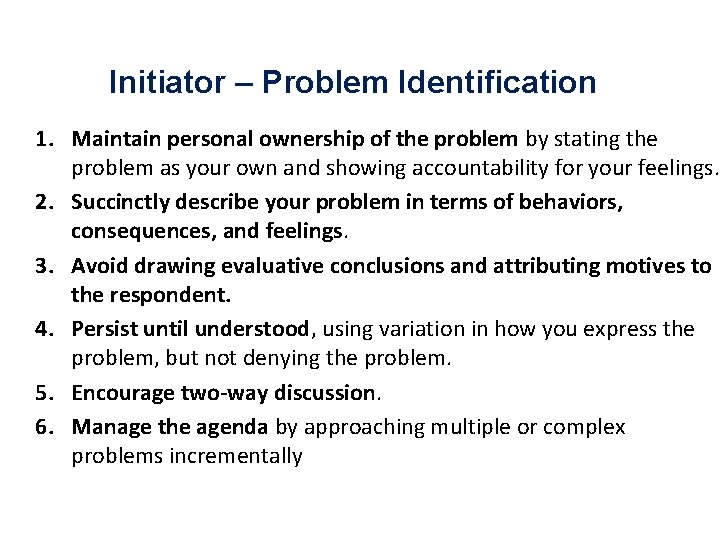 Initiator – Problem Identification

1. Maintain personal ownership of the problem by stating the problem as your own and showing accountability for your feelings.

2. Succinctly describe your problem in terms of behaviors, consequences, and feelings.

3. Avoid drawing evaluative conclusions and attributing motives to the respondent.

4. Persist until understood, using variation in how you express the problem, but not denying the problem.

5. Encourage two-way discussion.

6. Manage the agenda by approaching multiple or complex problems incrementally